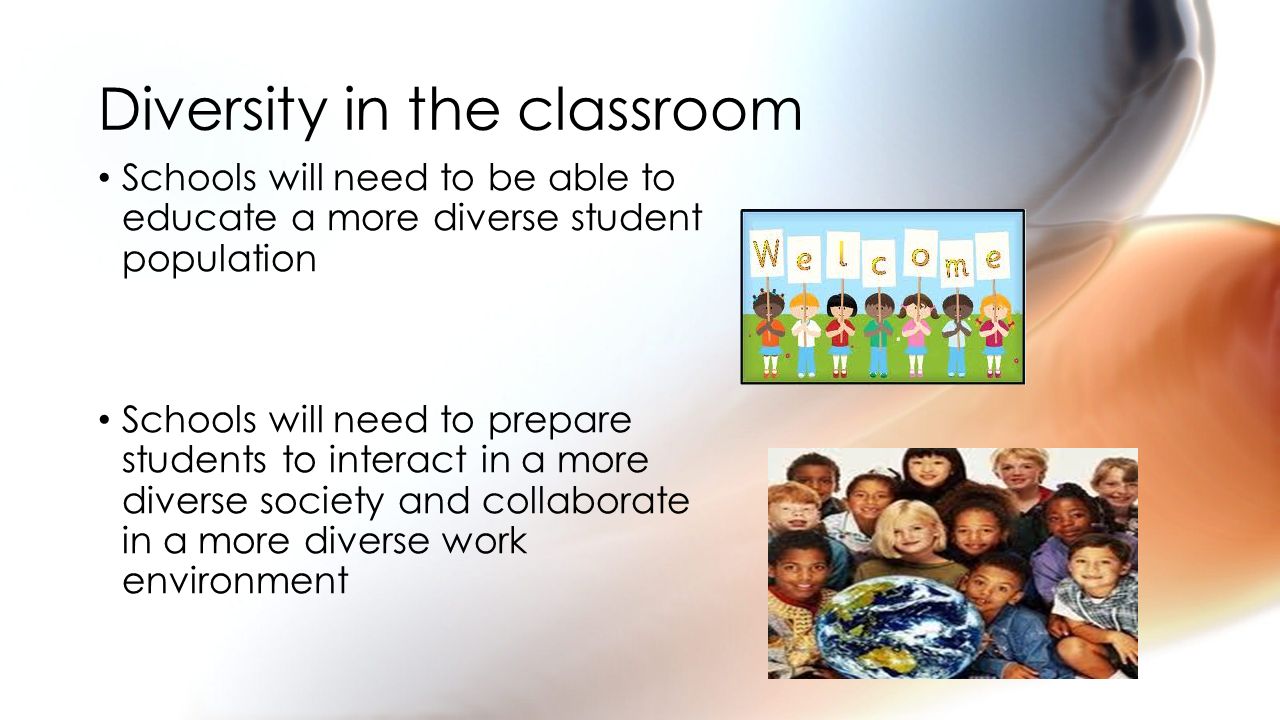 Diversity in the classroom

• Schools will need to be able to educate a more diverse student population

Welcome

• Schools will need to prepare students to interact in a more diverse society and collaborate in a more diverse work environment